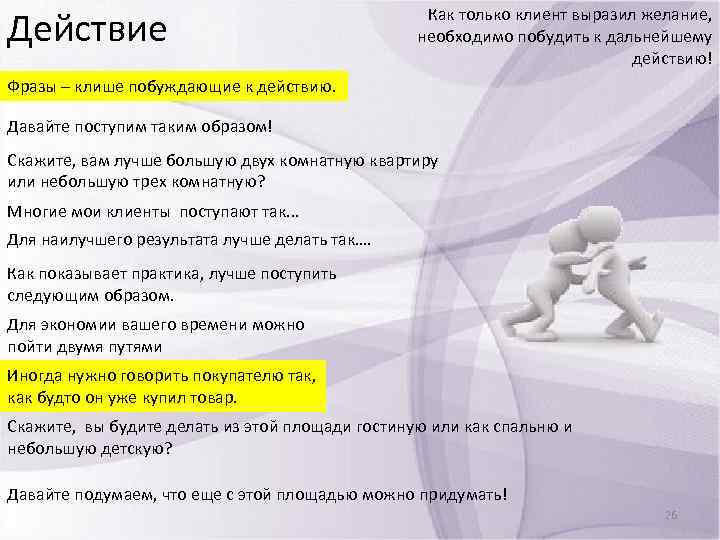 Действие

Как только клиент выразил желание, необходимо побудить к дальнейшему действию!

Фразы – клише побуждающие к действию.

Давайте поступим таким образом!

Скажите, вам лучше большую двух комнатную квартиру или небольшую трех комнатную?

Многие мои клиенты поступают так...

Для наилучшего результата лучше делать так....

Как показывает практика, лучше поступить следующим образом.

Для экономии вашего времени можно пойти двумя путями

Иногда нужно говорить покупателю так, как будто он уже купил товар.

Скажите, вы будите делать из этой площади гостиную или как спальню и небольшую детскую?

Давайте подумаем, что еще с этой площадью можно придумать!

26